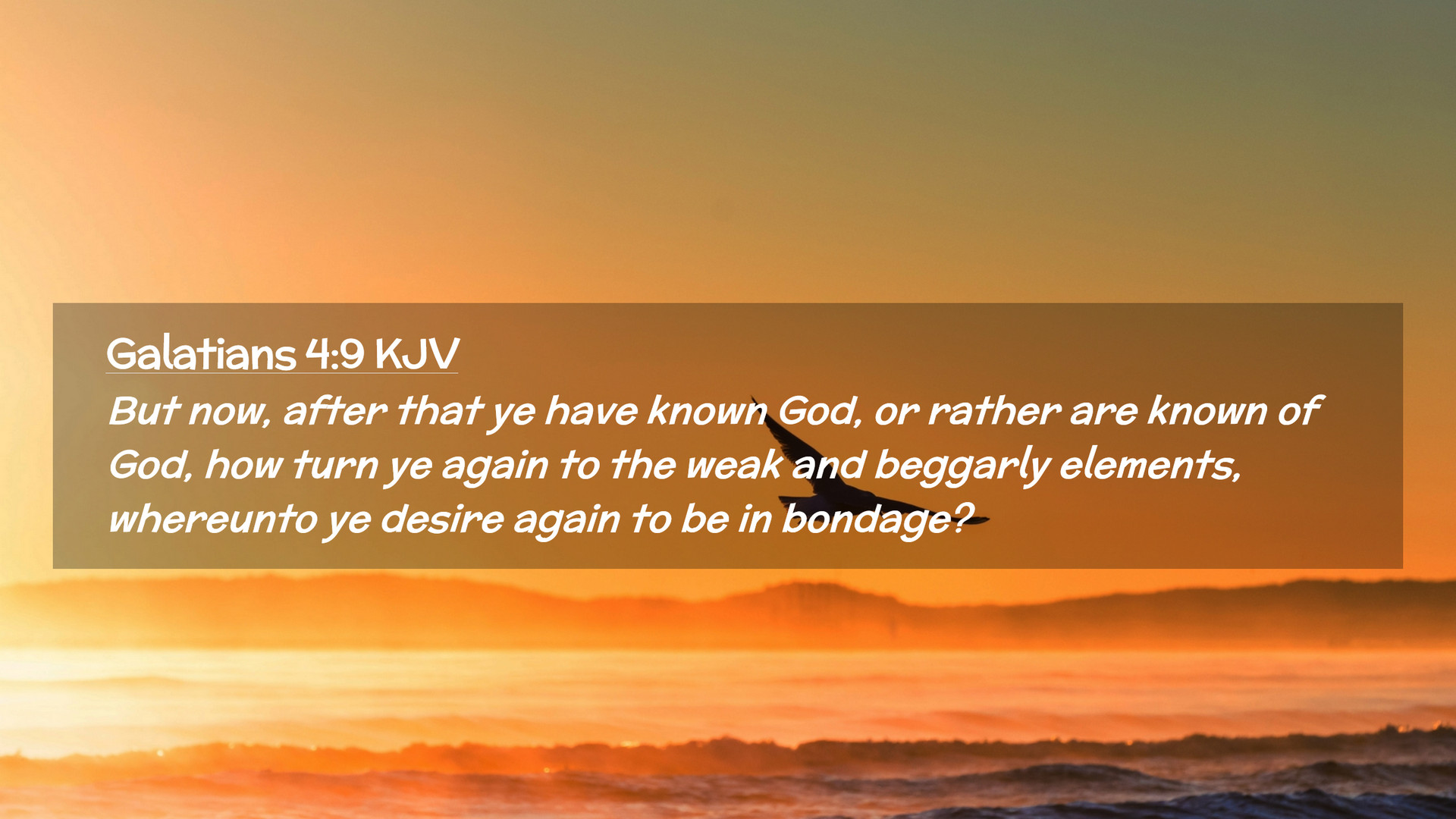 Galatians 4:9 KJV

But now, after that ye have known God, or rather are known of God, how turn ye again to the weak and beggarly elements, whereunto ye desire again to be in bondage?